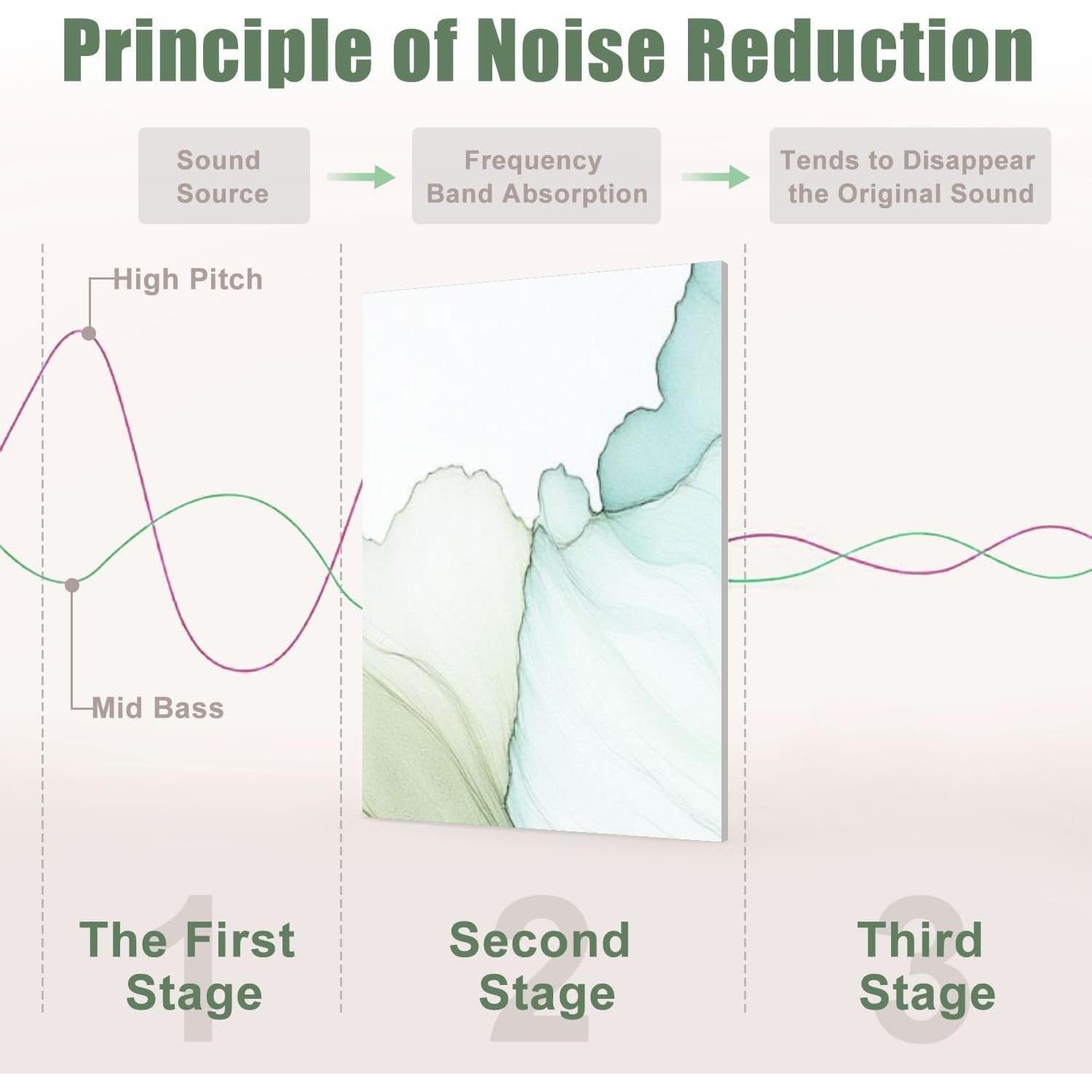 Principle of Noise Reduction

Sound Source

Frequency Band Absorption

Tends to Disappear the Original Sound

High Pitch

Mid Bass

1
The First Stage

2
Second Stage

3
Third Stage